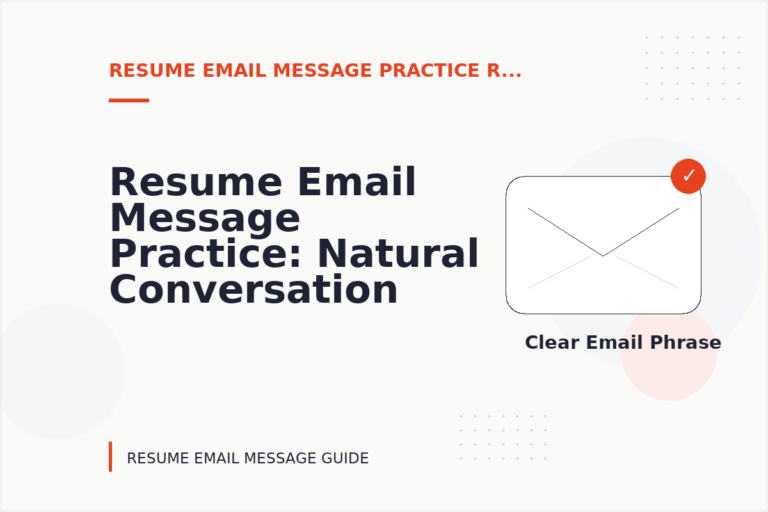 RESUME EMAIL MESSAGE PRACTICE R...

Resume Email Message Practice: Natural Conversation

✓

Clear Email Phrase

RESUME EMAIL MESSAGE GUIDE